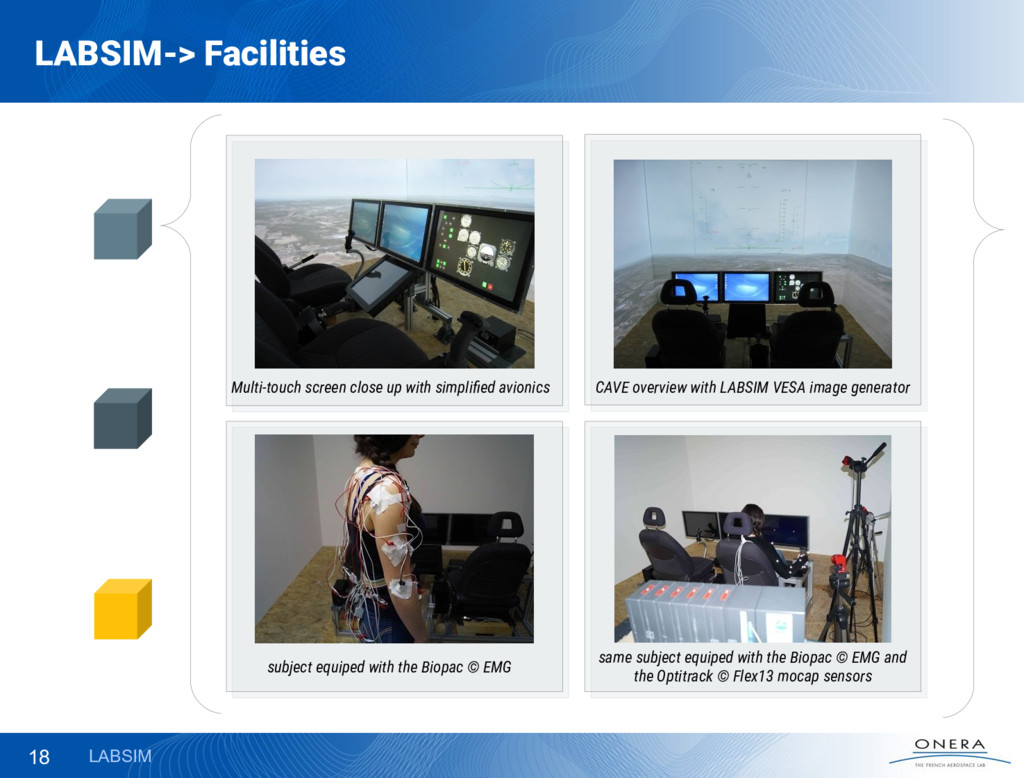 LABSIM-> Facilities

Multi-touch screen close up with simplified avionics

CAVE overview with LABSIM VESA image generator

subject equiped with the Biopac © EMG

same subject equiped with the Biopac © EMG and the Optitrack © Flex13 mocap sensors

18 LABSIM

ONERA
THE FRENCH AEROSPACE LAB